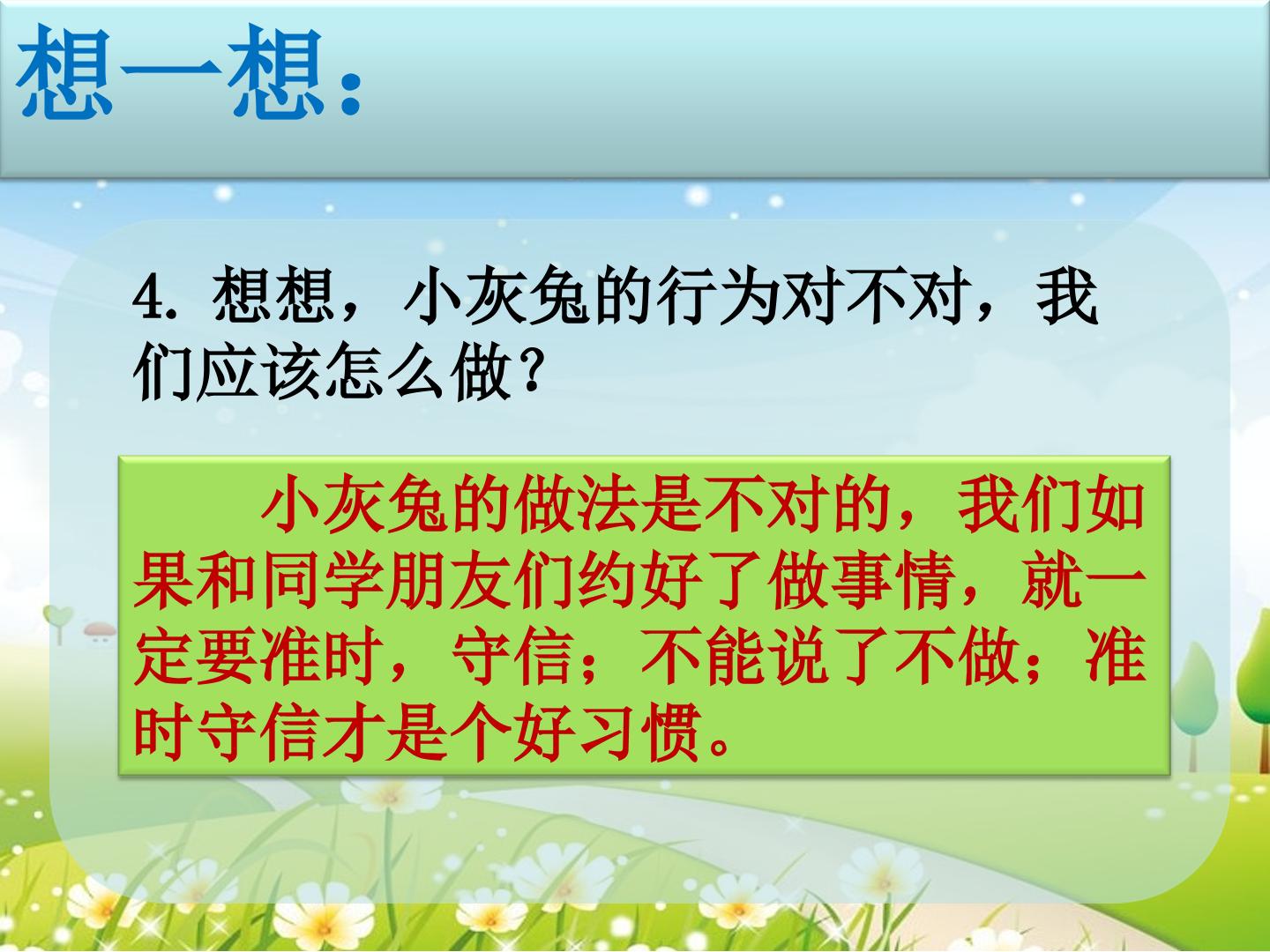 想一想：

4.想想，小灰兔的行为对不对，我们应该怎么做？

小灰兔的做法是不对的，我们如果和同学朋友们约好了做事情，就一定要准时，守信；不能说了不做；准时守信才是个好习惯。